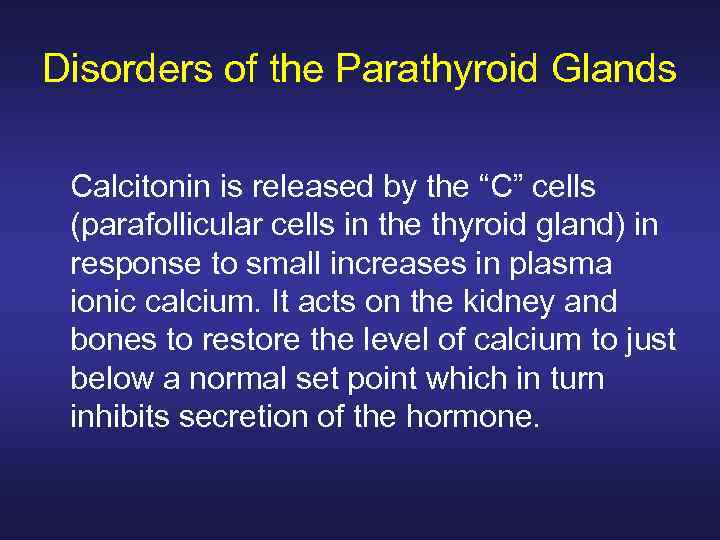 Disorders of the Parathyroid Glands

Calcitonin is released by the “C” cells (parafollicular cells in the thyroid gland) in response to small increases in plasma ionic calcium. It acts on the kidney and bones to restore the level of calcium to just below a normal set point which in turn inhibits secretion of the hormone.